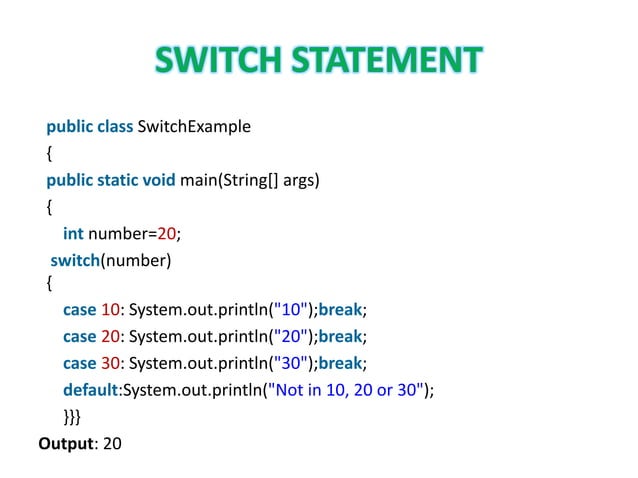 SWITCH STATEMENT

public class SwitchExample
{
public static void main(String[] args)
{
int number=20;
switch(number)
{
case 10: System.out.println("10");break;
case 20: System.out.println("20");break;
case 30: System.out.println("30");break;
default:System.out.println("Not in 10, 20 or 30");
}}}

Output: 20